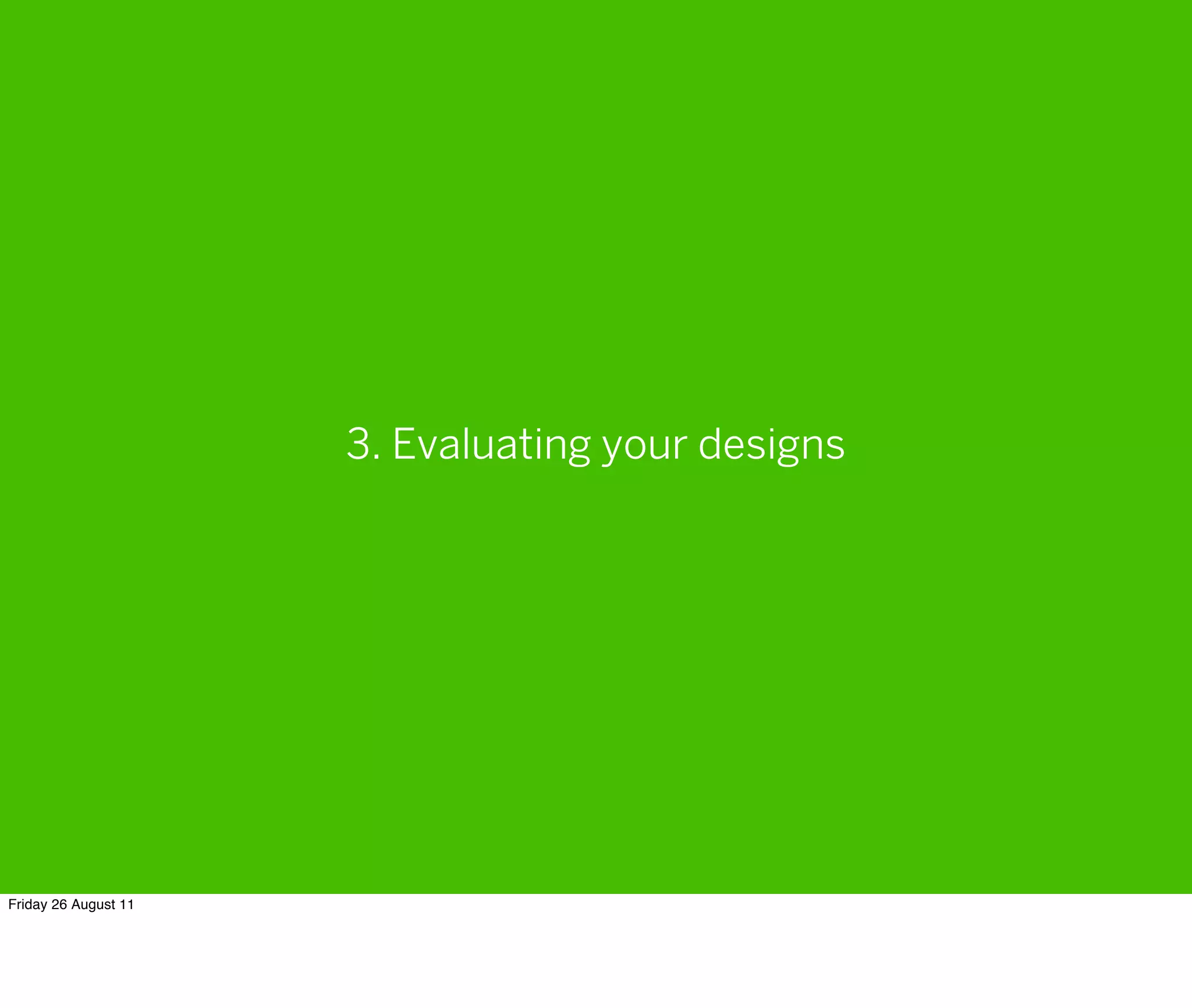 3. Evaluating your designs

Friday 26 August 11